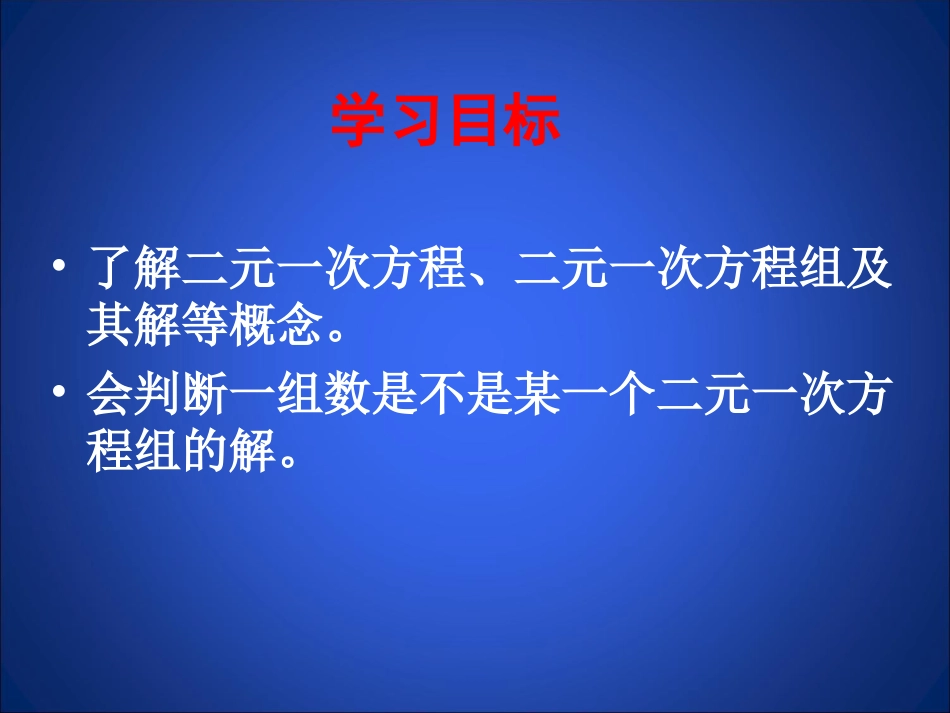 学习目标

• 了解二元一次方程、二元一次方程组及其解等概念。

• 会判断一组数是不是某一个二元一次方程组的解。